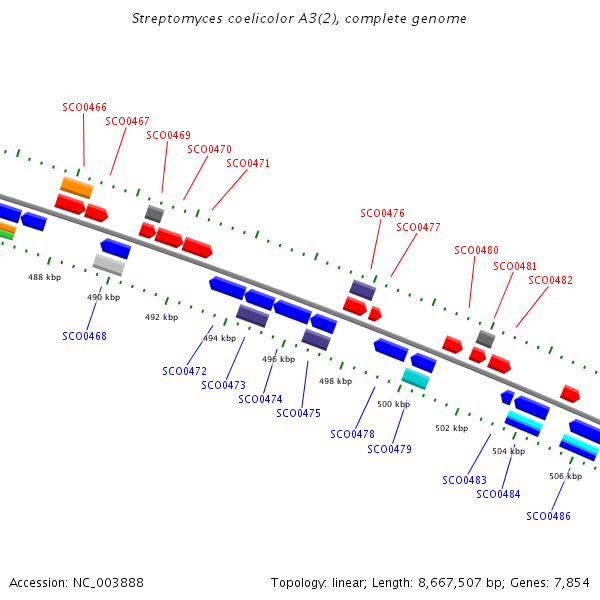 Streptomyces coelicolor A3(2), complete genome

SCO0466
SCO0467
SCO0469
SCO0470
SCO0471
SCO0476
SCO0477
SCO0480
SCO0481
SCO0482

488 kbp
490 kbp
492 kbp
494 kbp
496 kbp
498 kbp
500 kbp
502 kbp
504 kbp
506 kbp

SCO0468
SCO0472
SCO0473
SCO0474
SCO0475
SCO0478
SCO0479
SCO0483
SCO0484
SCO0486

Accession: NC_003888

Topology: linear; Length: 8,667,507 bp; Genes: 7,854